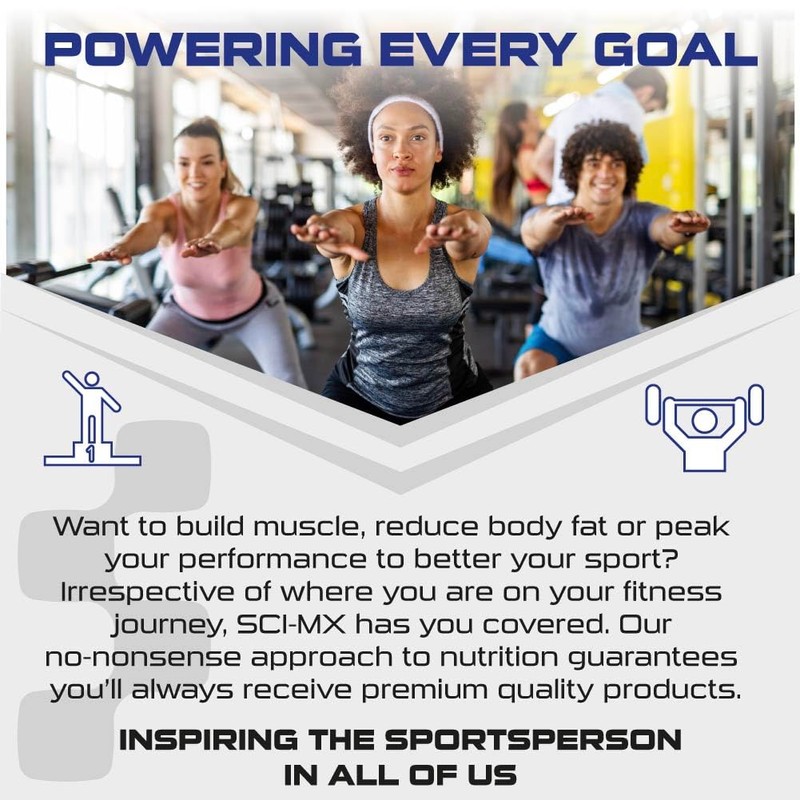 POWERING EVERY GOAL

1

Want to build muscle, reduce body fat or peak your performance to better your sport? Irrespective of where you are on your fitness journey, SCI-MX has you covered. Our no-nonsense approach to nutrition guarantees you'll always receive premium quality products.

INSPIRING THE SPORTSPERSON IN ALL OF US